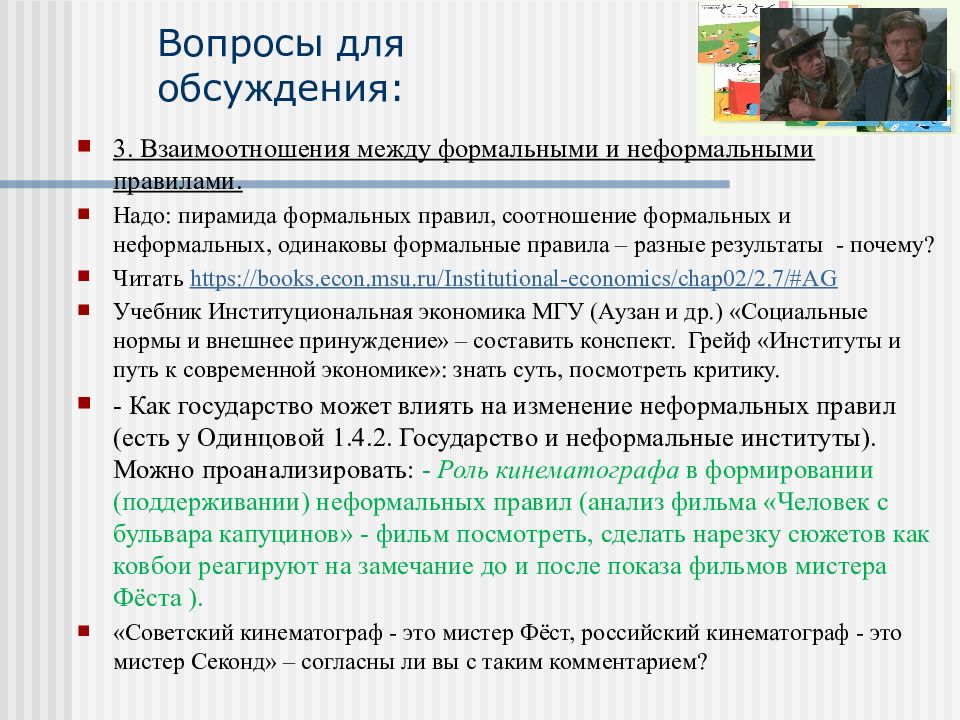 Вопросы для обсуждения:

3. Взаимоотношения между формальными и неформальными правилами.

Надо: пирамида формальных правил, соотношение формальных и неформальных, одинаковы формальные правила – разные результаты - почему?

Читать https://books.econ.msu.ru/Institutional-economics/chap02/2.7/#AG

Учебник Институциональная экономика МГУ (Аузан и др.) «Социальные нормы и внешнее принуждение» – составить конспект. Грейф «Институты и путь к современной экономике»: знать суть, посмотреть критику.

- Как государство может влиять на изменение неформальных правил (есть у Одинцовой 1.4.2. Государство и неформальные институты). Можно проанализировать: - Роль кинематографа в формировании (поддерживании) неформальных правил (анализ фильма «Человек с бульвара капуцинов» - фильм посмотреть, сделать нарезку сюжетов как ковбои реагируют на замечание до и после показа фильмов мистера Фёста ).

«Советский кинематограф - это мистер Фёст, российский кинематограф - это мистер Секонд» – согласны ли вы с таким комментарием?